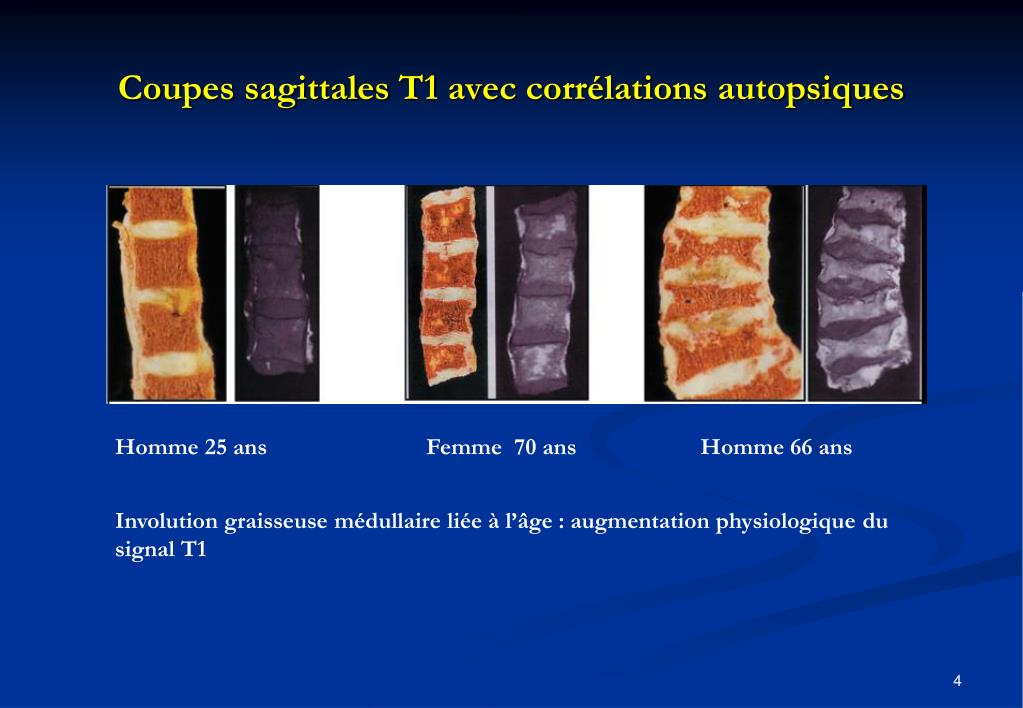 Coupes sagittales T1 avec corrélations autopsiques

Homme 25 ans

Femme  70 ans

Homme 66 ans

Involution graisseuse médullaire liée à l'âge : augmentation physiologique du signal T1

4